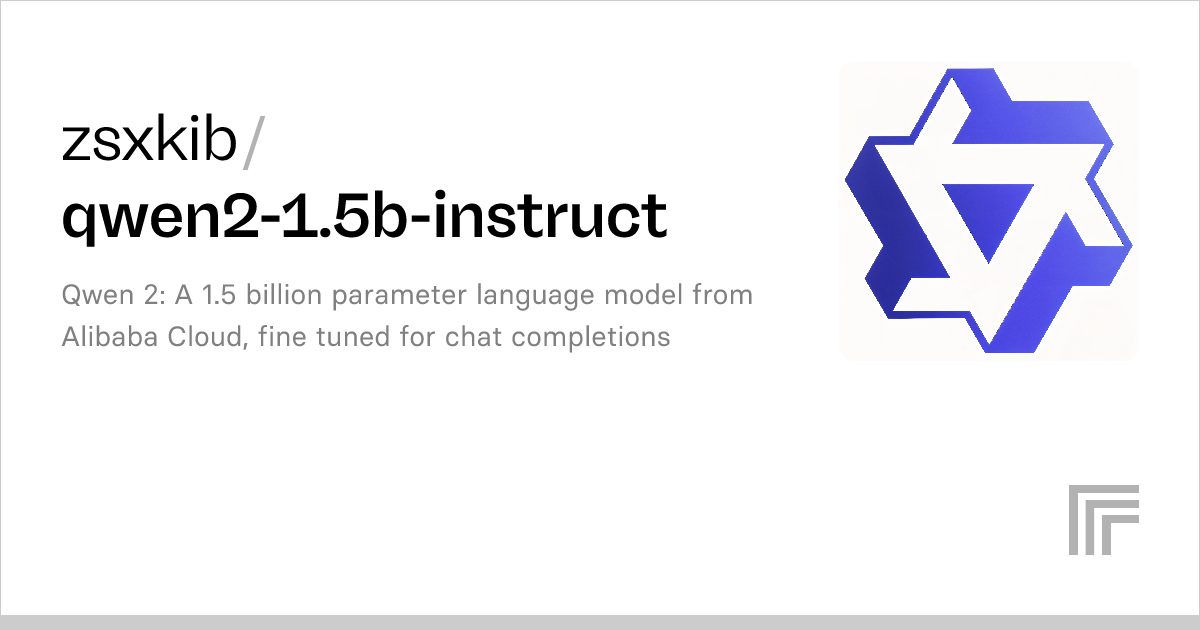 zsxkib/
qwen2-1.5b-instruct

Qwen 2: A 1.5 billion parameter language model from Alibaba Cloud, fine tuned for chat completions